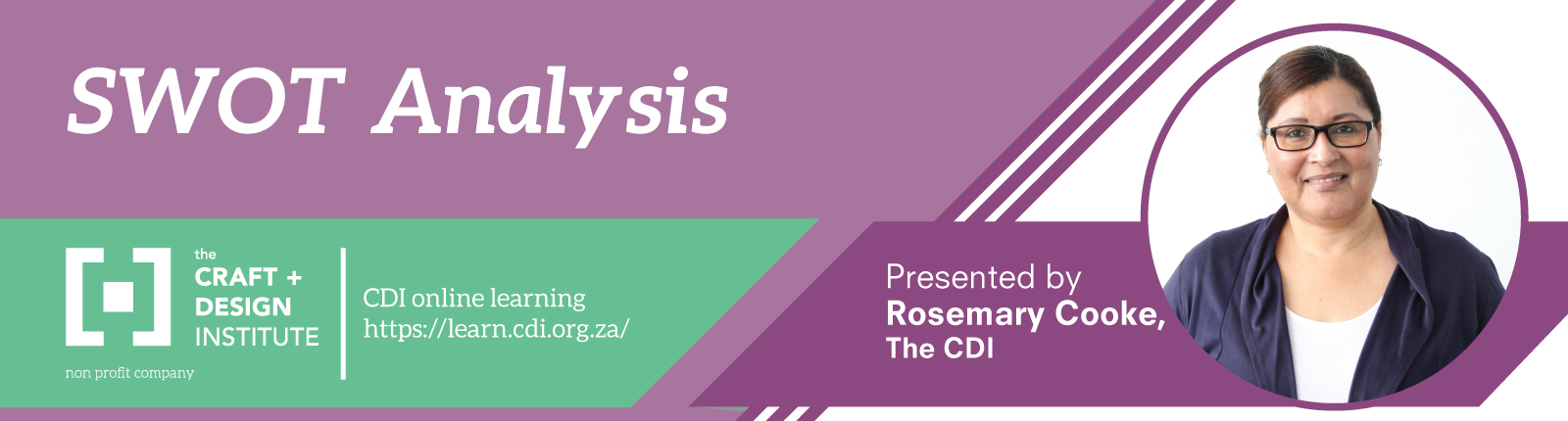 SWOT Analysis

the
CRAFT +
DESIGN
INSTITUTE

non profit company

CDI online learning
https://learn.cdi.org.za/

Presented by
Rosemary Cooke,
The CDI